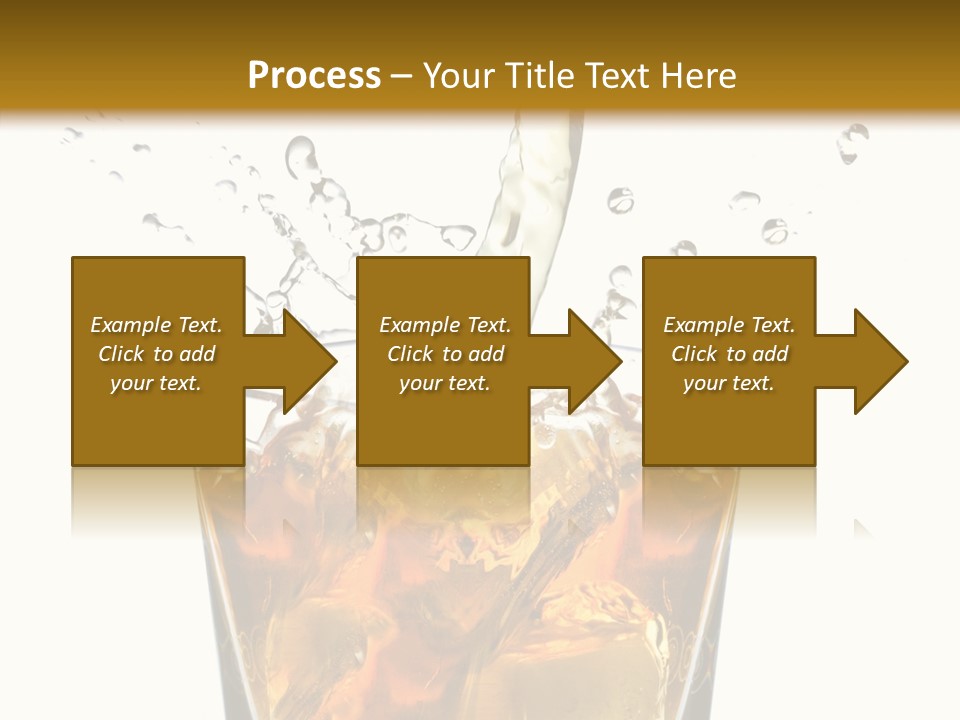 Process – Your Title Text Here

Example Text. Click to add your text.

Example Text. Click to add your text.

Example Text. Click to add your text.